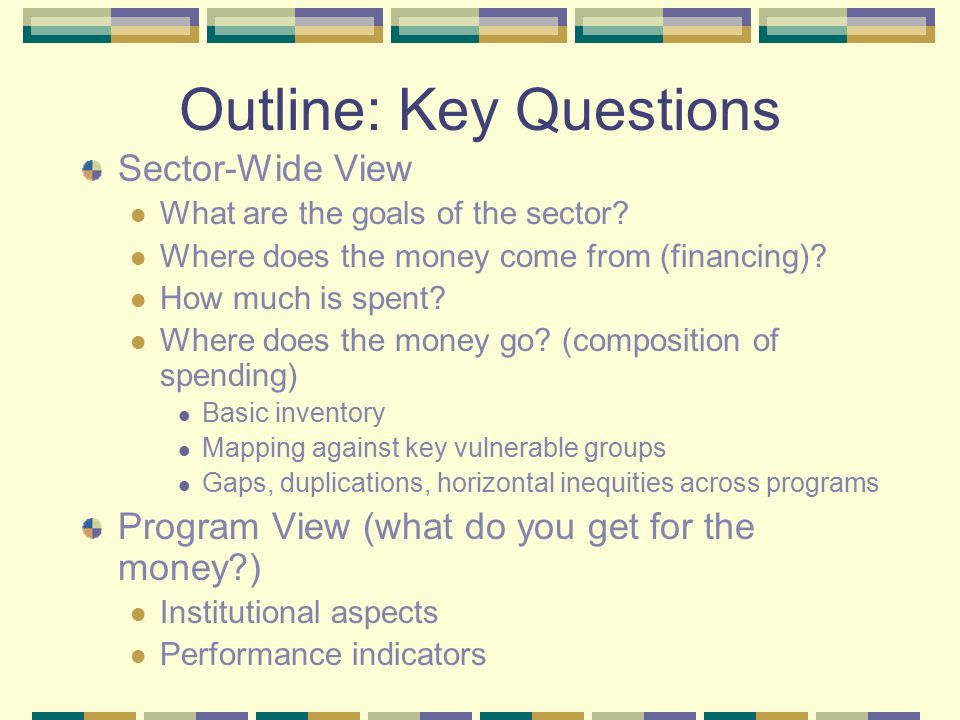 Outline: Key Questions

Sector-Wide View

What are the goals of the sector?

Where does the money come from (financing)?

How much is spent?

Where does the money go? (composition of spending)

Basic inventory

Mapping against key vulnerable groups

Gaps, duplications, horizontal inequities across programs

Program View (what do you get for the money?)

Institutional aspects

Performance indicators